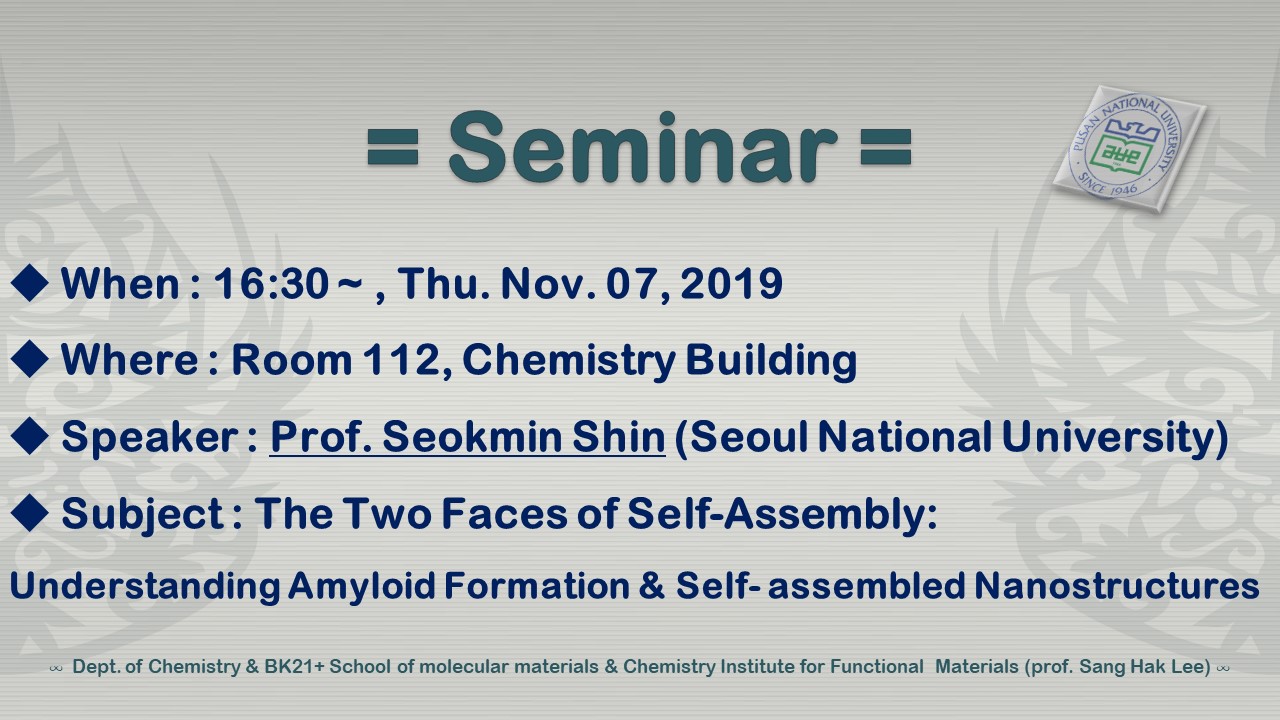 = Seminar =

PUSAN NATIONAL UNIVERSITY
SINCE 1946

◆ When : 16:30 ~ , Thu. Nov. 07, 2019

◆ Where : Room 112, Chemistry Building

◆ Speaker : Prof. Seokmin Shin (Seoul National University)

◆ Subject : The Two Faces of Self-Assembly:

Understanding Amyloid Formation & Self- assembled Nanostructures

∞ Dept. of Chemistry & BK21+ School of molecular materials & Chemistry Institute for Functional Materials (prof. Sang Hak Lee) ∞